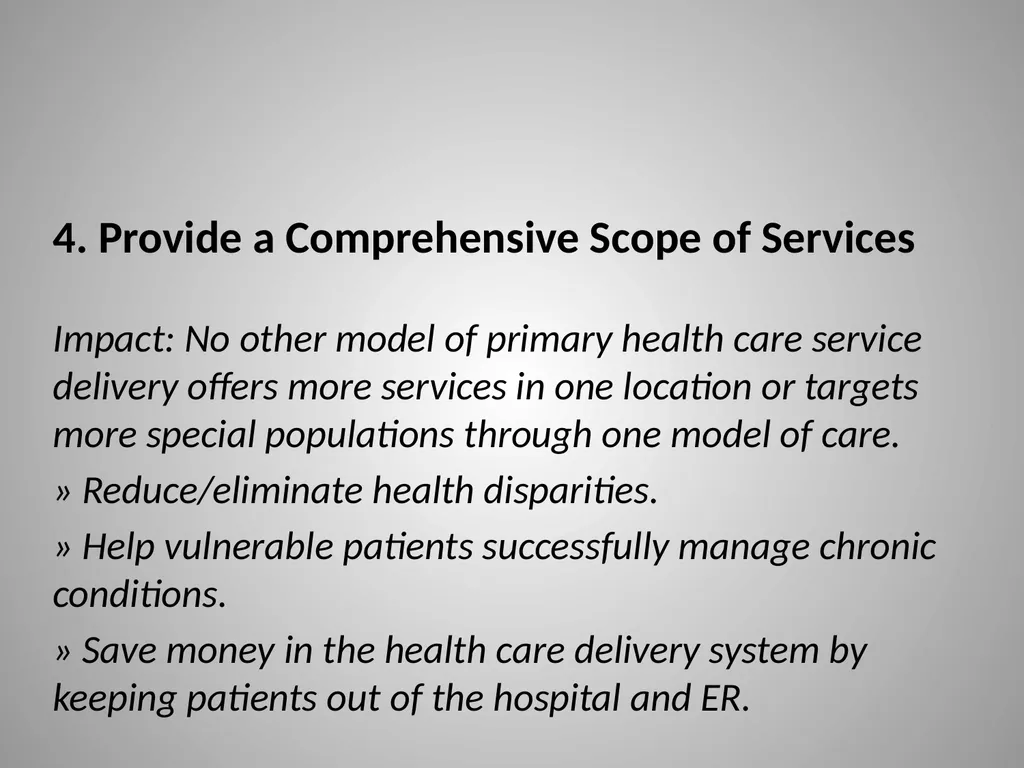 4. Provide a Comprehensive Scope of Services

Impact: No other model of primary health care service delivery offers more services in one location or targets more special populations through one model of care.

» Reduce/eliminate health disparities.

» Help vulnerable patients successfully manage chronic conditions.

» Save money in the health care delivery system by keeping patients out of the hospital and ER.